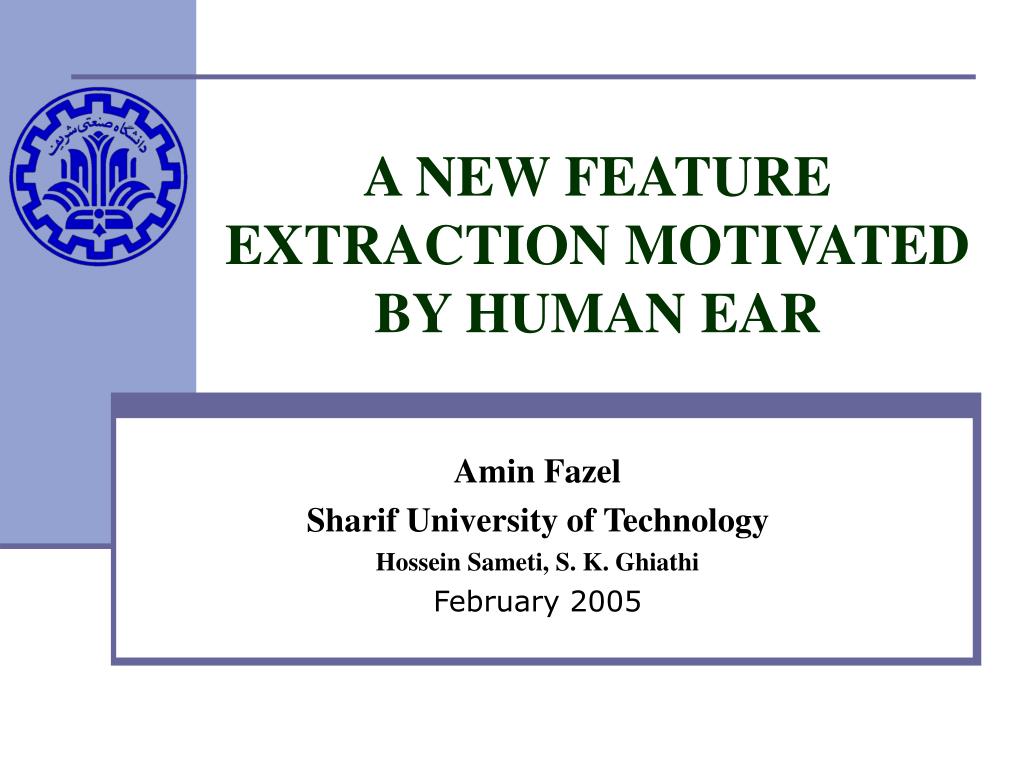 دانشگاه صنعتی شریف

A NEW FEATURE EXTRACTION MOTIVATED BY HUMAN EAR

Amin Fazel
Sharif University of Technology
Hossein Sameti, S. K. Ghiathi
February 2005